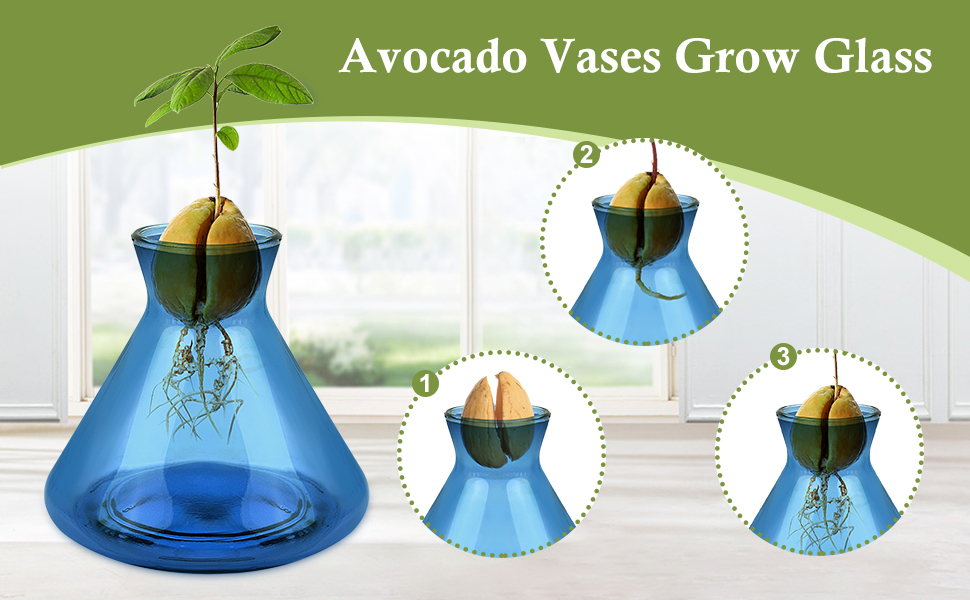 Avocado Vases Grow Glass

2

1

3